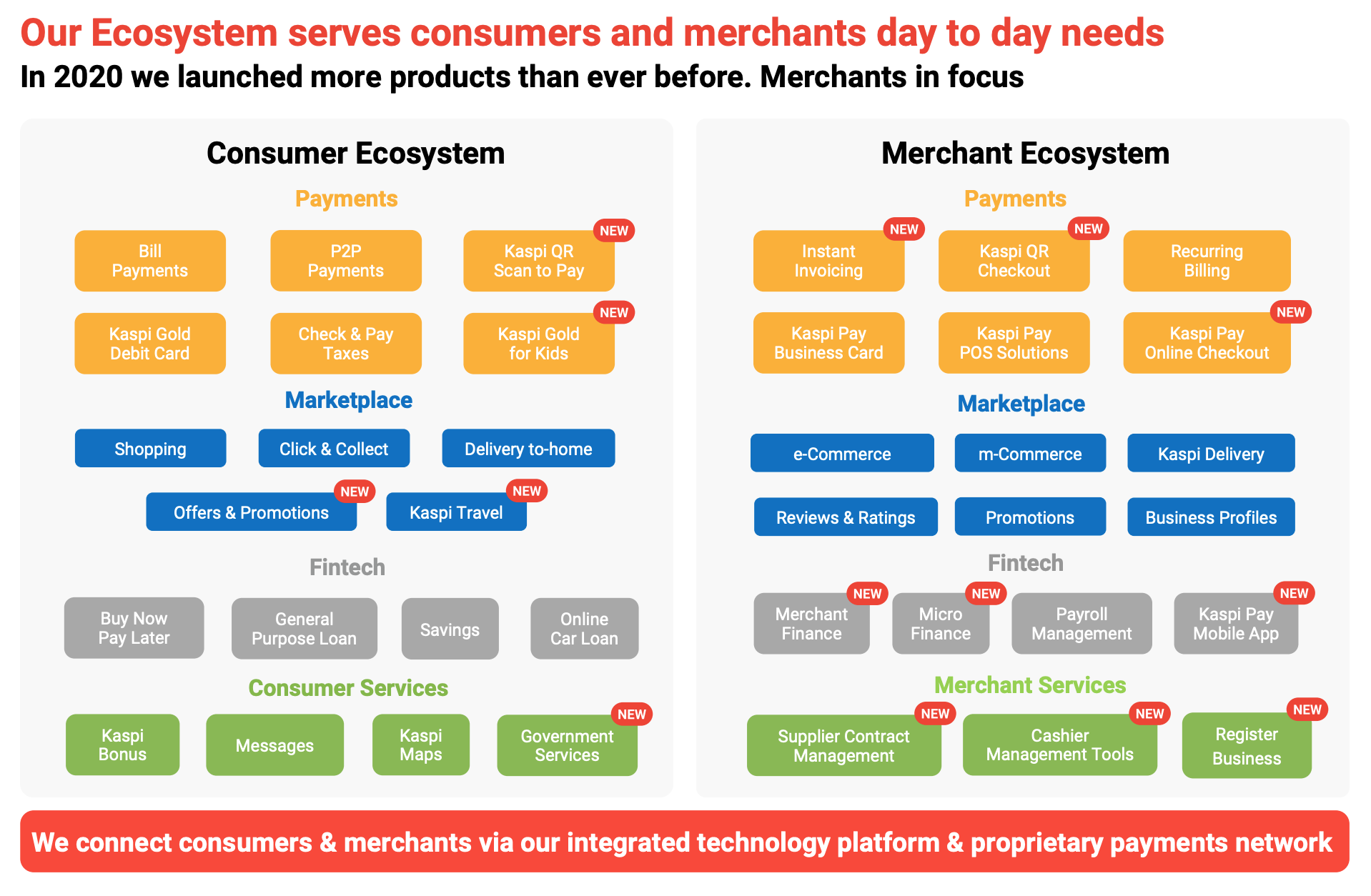 Our Ecosystem serves consumers and merchants day to day needs
In 2020 we launched more products than ever before. Merchants in focus

Consumer Ecosystem

Payments

Bill Payments
P2P Payments
NEW
Kaspi QR Scan to Pay
Kaspi Gold Debit Card
Check & Pay Taxes
NEW
Kaspi Gold for Kids

Marketplace

Shopping
Click & Collect
Delivery to-home
NEW
Offers & Promotions
NEW
Kaspi Travel

Fintech

Buy Now Pay Later
General Purpose Loan
Savings
Online Car Loan

Consumer Services

Kaspi Bonus
Messages
Kaspi Maps
NEW
Government Services

Merchant Ecosystem

Payments

NEW
Instant Invoicing
NEW
Kaspi QR Checkout
Recurring Billing
Kaspi Pay Business Card
Kaspi Pay POS Solutions
NEW
Kaspi Pay Online Checkout

Marketplace

e-Commerce
m-Commerce
Kaspi Delivery
Reviews & Ratings
Promotions
Business Profiles

Fintech

NEW
Merchant Finance
NEW
Micro Finance
Payroll Management
NEW
Kaspi Pay Mobile App

Merchant Services

NEW
Supplier Contract Management
NEW
Cashier Management Tools
NEW
Register Business

We connect consumers & merchants via our integrated technology platform & proprietary payments network